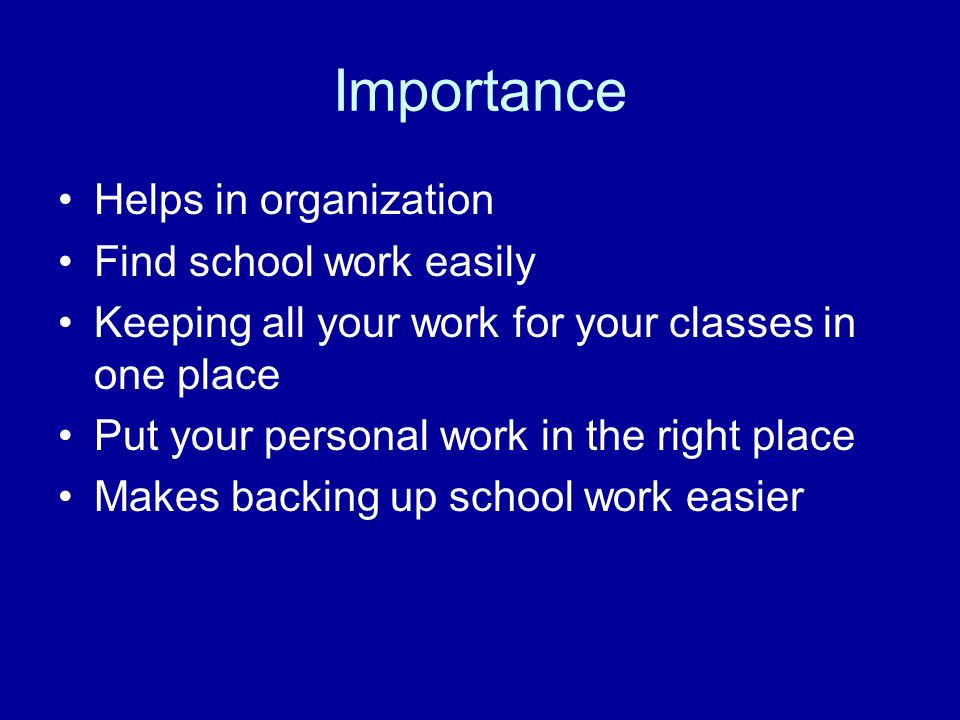 Importance

• Helps in organization
• Find school work easily
• Keeping all your work for your classes in one place
• Put your personal work in the right place
• Makes backing up school work easier